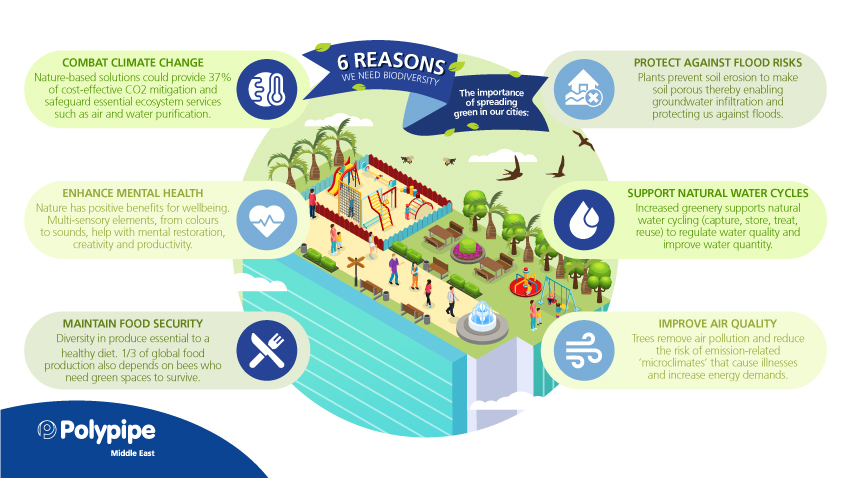 6 REASONS
WE NEED BIODIVERSITY

The importance of spreading green in our cities:

COMBAT CLIMATE CHANGE
Nature-based solutions could provide 37% of cost-effective CO2 mitigation and safeguard essential ecosystem services such as air and water purification.

ENHANCE MENTAL HEALTH
Nature has positive benefits for wellbeing. Multi-sensory elements, from colours to sounds, help with mental restoration, creativity and productivity.

MAINTAIN FOOD SECURITY
Diversity in produce essential to a healthy diet. 1/3 of global food production also depends on bees who need green spaces to survive.

PROTECT AGAINST FLOOD RISKS
Plants prevent soil erosion to make soil porous thereby enabling groundwater infiltration and protecting us against floods.

SUPPORT NATURAL WATER CYCLES
Increased greenery supports natural water cycling (capture, store, treat, reuse) to regulate water quality and improve water quantity.

IMPROVE AIR QUALITY
Trees remove air pollution and reduce the risk of emission-related 'microclimates' that cause illnesses and increase energy demands.

Polypipe
Middle East